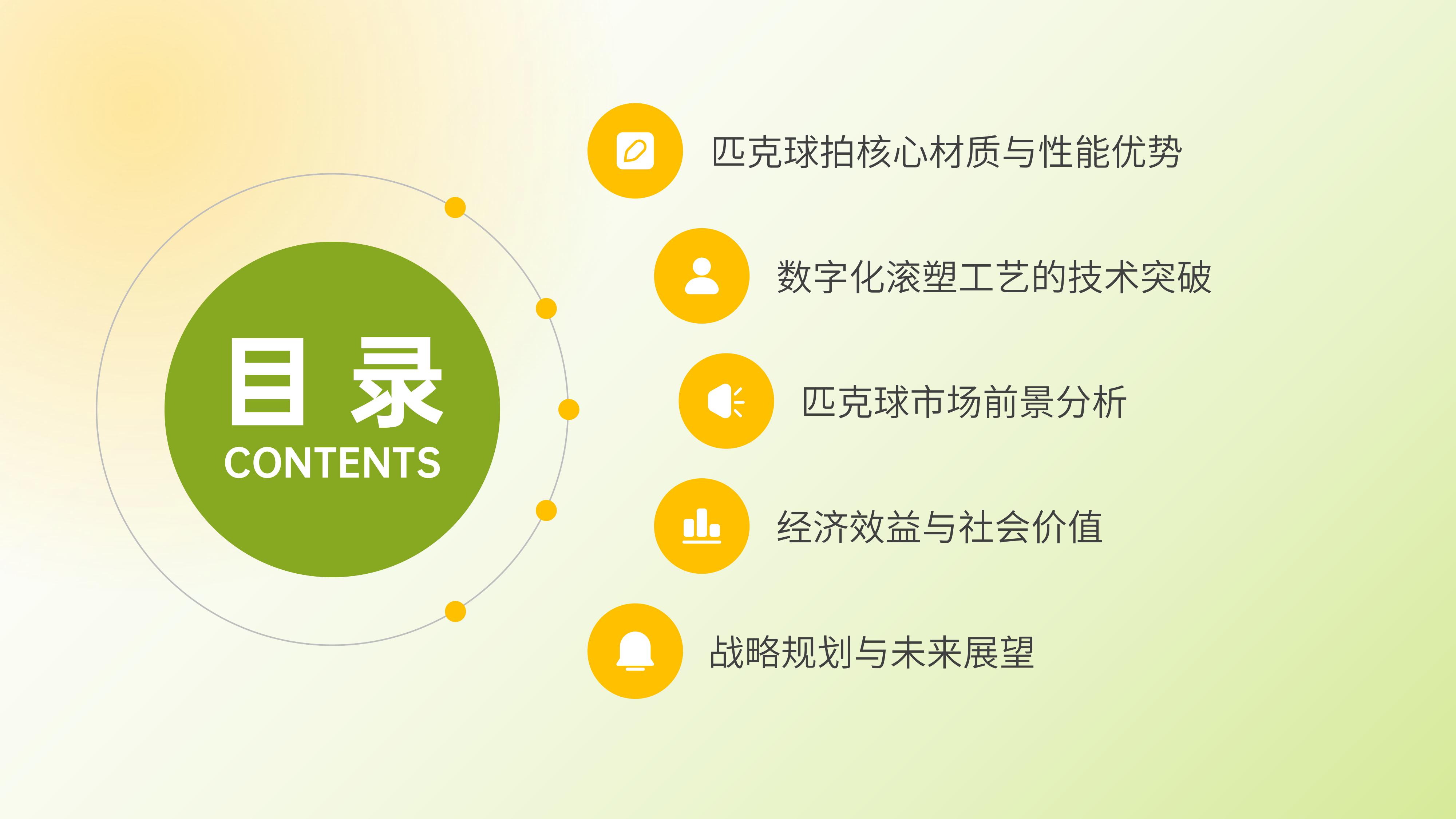 目录
CONTENTS

匹克球拍核心材质与性能优势

数字化滚塑工艺的技术突破

匹克球市场前景分析

经济效益与社会价值

战略规划与未来展望